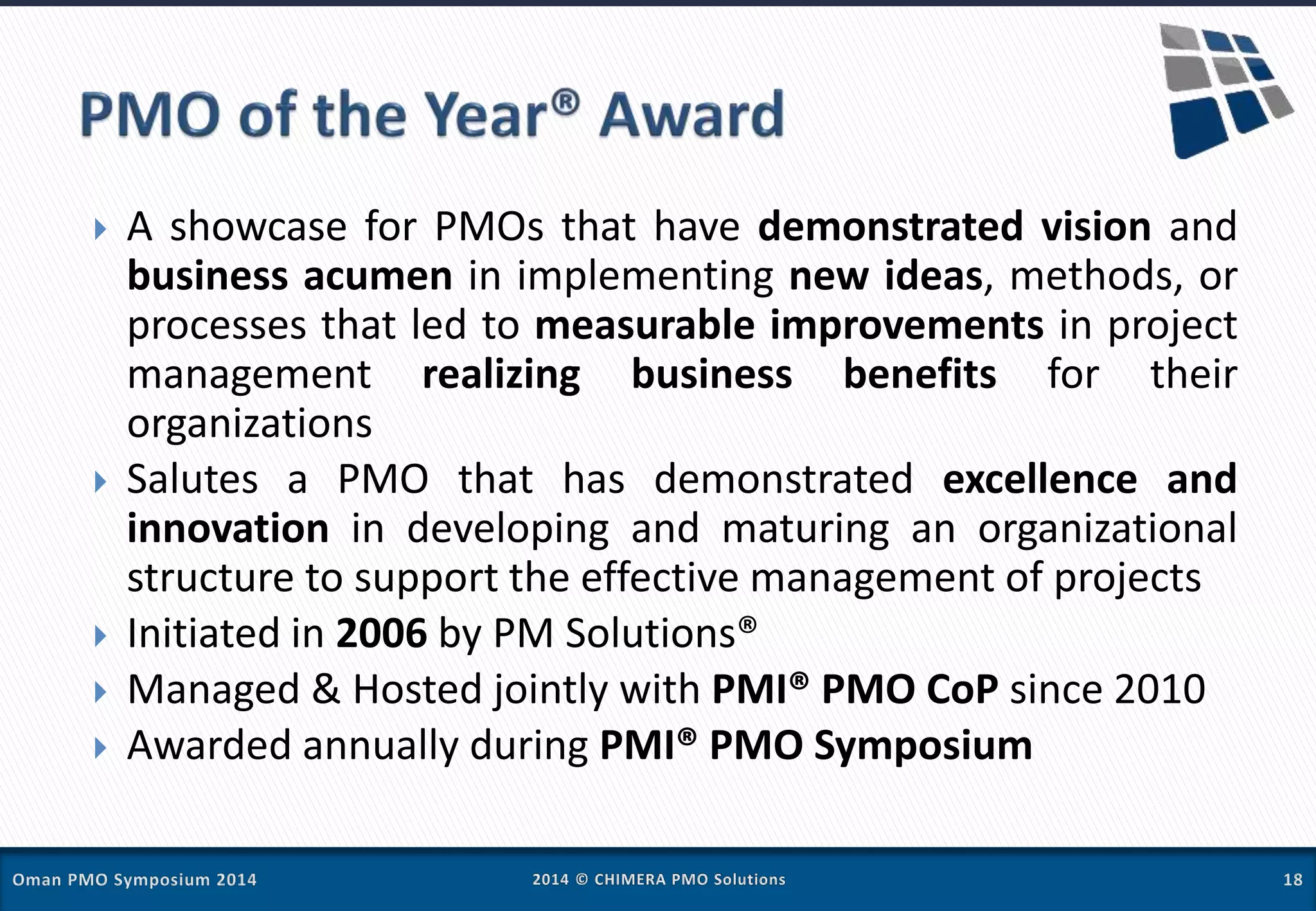 PMO of the Year® Award

A showcase for PMOs that have demonstrated vision and business acumen in implementing new ideas, methods, or processes that led to measurable improvements in project management realizing business benefits for their organizations

Salutes a PMO that has demonstrated excellence and innovation in developing and maturing an organizational structure to support the effective management of projects

Initiated in 2006 by PM Solutions®

Managed & Hosted jointly with PMI® PMO CoP since 2010

Awarded annually during PMI® PMO Symposium

Oman PMO Symposium 2014

2014 © CHIMERA PMO Solutions

18